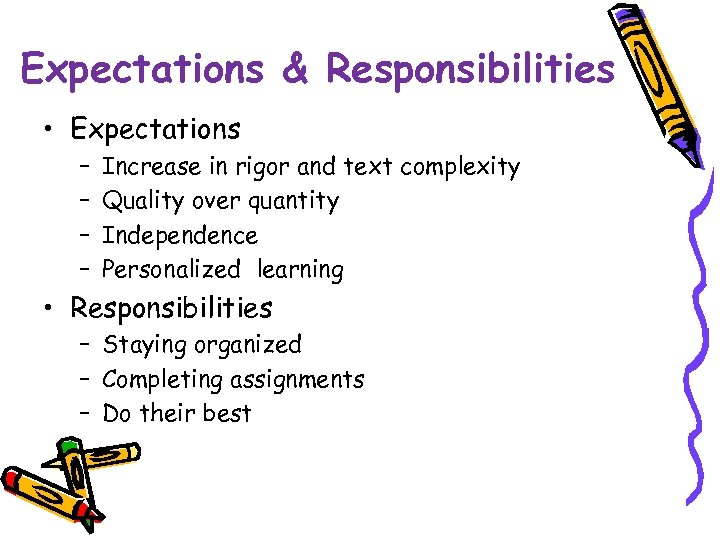 Expectations & Responsibilities

• Expectations
  – Increase in rigor and text complexity
  – Quality over quantity
  – Independence
  – Personalized learning
• Responsibilities
  – Staying organized
  – Completing assignments
  – Do their best